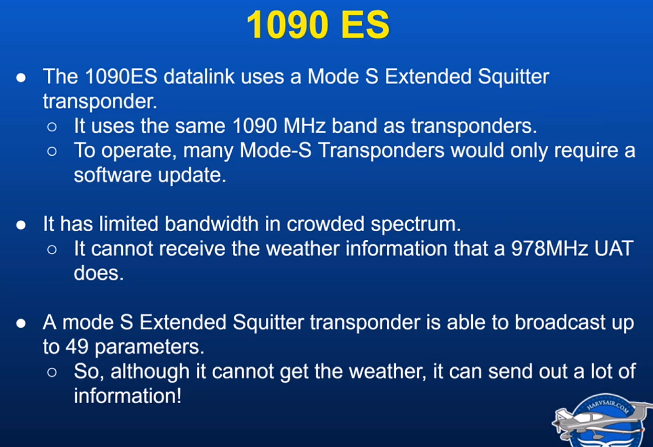 1090 ES

● The 1090ES datalink uses a Mode S Extended Squitter transponder.
○ It uses the same 1090 MHz band as transponders.
○ To operate, many Mode-S Transponders would only require a software update.

● It has limited bandwidth in crowded spectrum.
○ It cannot receive the weather information that a 978MHz UAT does.

● A mode S Extended Squitter transponder is able to broadcast up to 49 parameters.
○ So, although it cannot get the weather, it can send out a lot of information!

HARVSAIR.COM